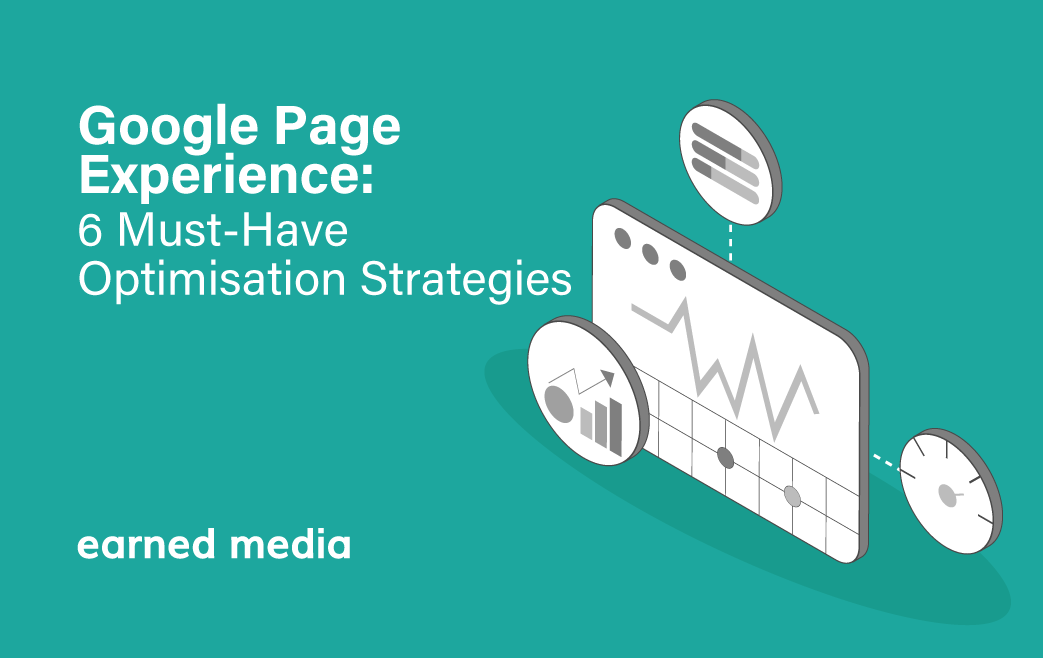 Google Page Experience:
6 Must-Have Optimisation Strategies

earned media